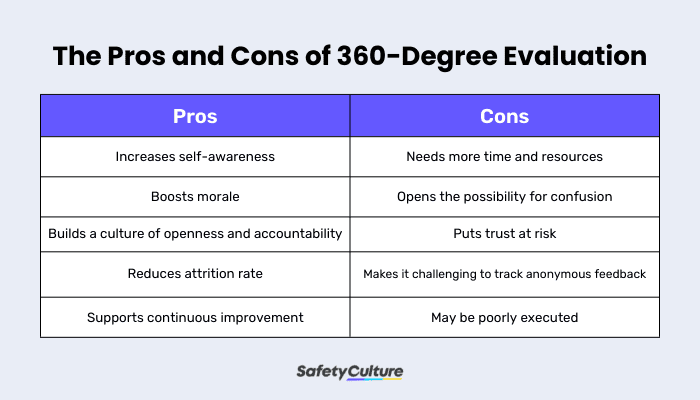 The Pros and Cons of 360-Degree Evaluation

| Pros | Cons |
|---|---|
| Increases self-awareness | Needs more time and resources |
| Boosts morale | Opens the possibility for confusion |
| Builds a culture of openness and accountability | Puts trust at risk |
| Reduces attrition rate | Makes it challenging to track anonymous feedback |
| Supports continuous improvement | May be poorly executed |

SafetyCulture